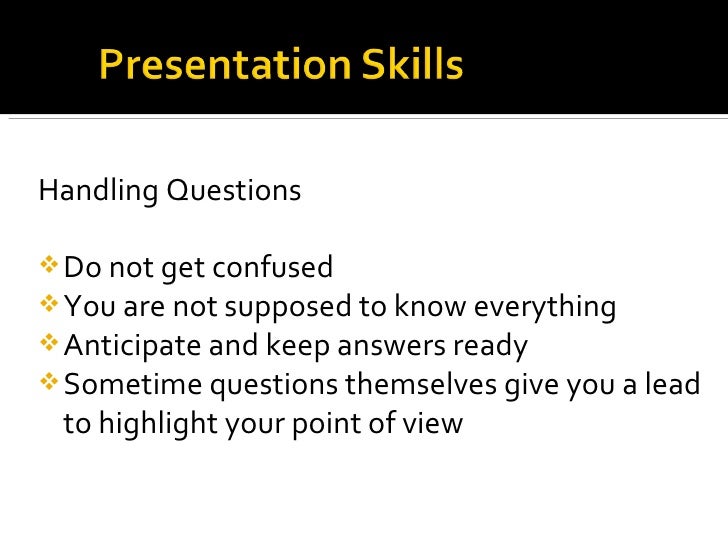 Presentation Skills

Handling Questions

❖ Do not get confused
❖ You are not supposed to know everything
❖ Anticipate and keep answers ready
❖ Sometime questions themselves give you a lead to highlight your point of view